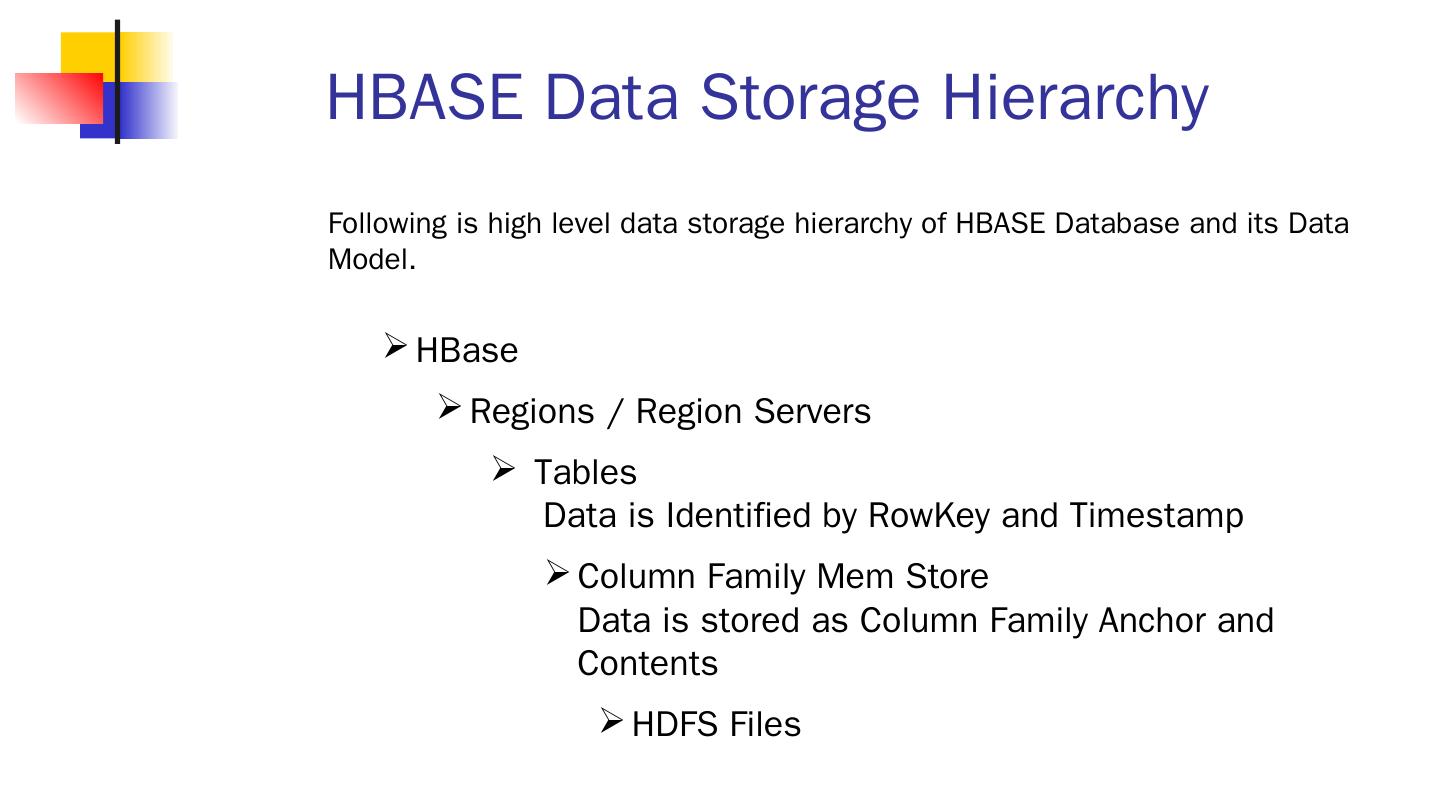 HBASE Data Storage Hierarchy

Following is high level data storage hierarchy of HBASE Database and its Data Model.

➢ HBase

➢ Regions / Region Servers

➢ Tables
Data is Identified by RowKey and Timestamp

➢ Column Family Mem Store
Data is stored as Column Family Anchor and Contents

➢ HDFS Files